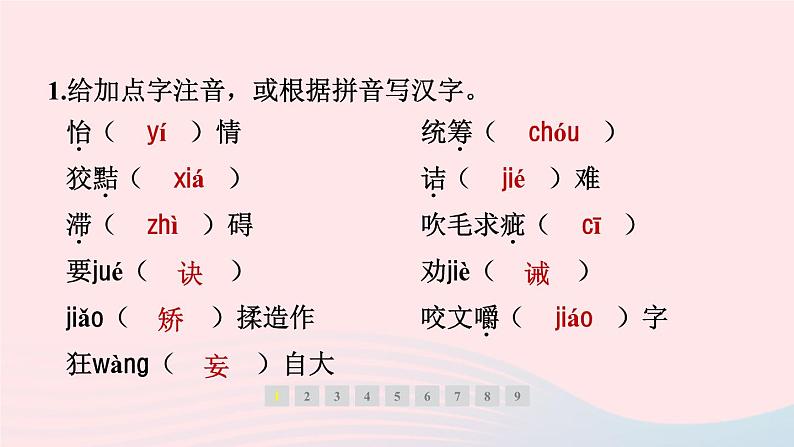 1.给加点字注音，或根据拼音写汉字。

怡（ yí ）情

狡黠（ xiá ）

滞（ zhì ）碍

要jué（ 诀 ）

jiǎo（ 矫 ）揉造作

狂wàng（ 妄 ）自大

统筹（ chóu ）

诘（ jié ）难

吹毛求疵（ cī ）

劝jiè（ 诫 ）

咬文嚼（ jiáo ）字

1 2 3 4 5 6 7 8 9